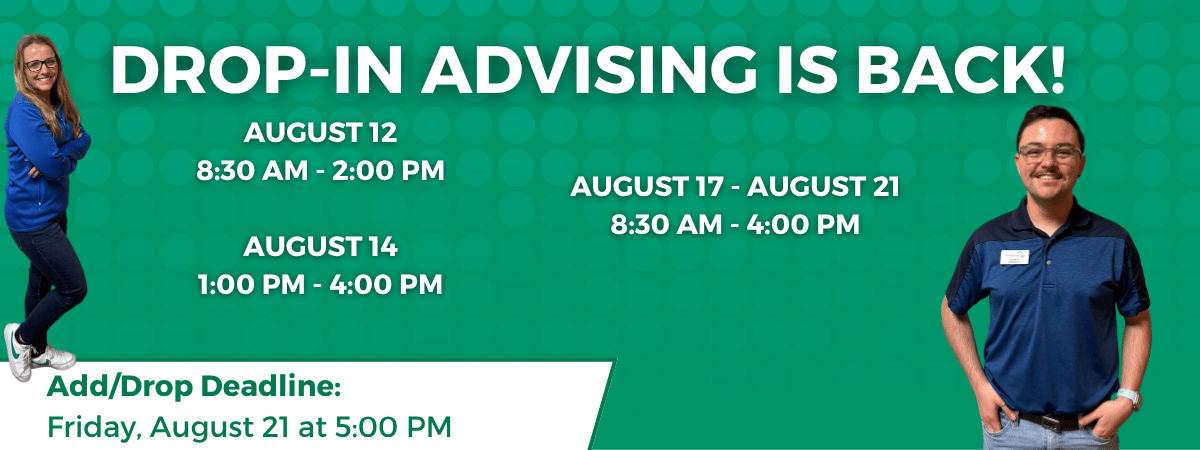 DROP-IN ADVISING IS BACK!

AUGUST 12
8:30 AM - 2:00 PM

AUGUST 14
1:00 PM - 4:00 PM

AUGUST 17 - AUGUST 21
8:30 AM - 4:00 PM

Add/Drop Deadline:
Friday, August 21 at 5:00 PM